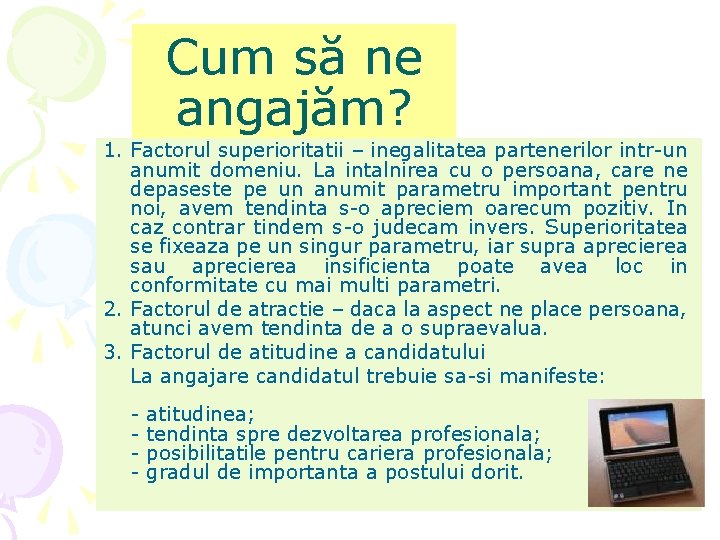 Cum să ne angajăm?

1. Factorul superioritatii – inegalitatea partenerilor intr-un anumit domeniu. La intalnirea cu o persoana, care ne depaseste pe un anumit parametru important pentru noi, avem tendinta s-o apreciem oarecum pozitiv. In caz contrar tindem s-o judecam invers. Superioritatea se fixeaza pe un singur parametru, iar supra aprecierea sau aprecierea insificienta poate avea loc in conformitate cu mai multi parametri.
2. Factorul de atractie – daca la aspect ne place persoana, atunci avem tendinta de a o supraevalua.
3. Factorul de atitudine a candidatului
La angajare candidatul trebuie sa-si manifeste:

- atitudinea;
- tendinta spre dezvoltarea profesionala;
- posibilitatile pentru cariera profesionala;
- gradul de importanta a postului dorit.